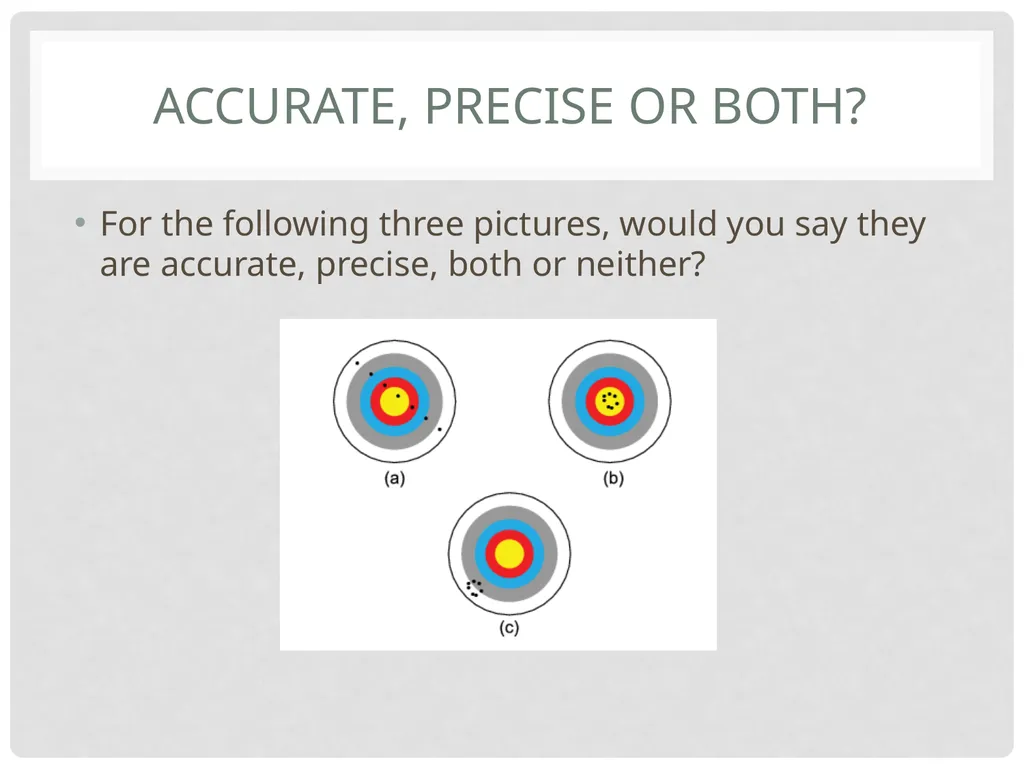 ACCURATE, PRECISE OR BOTH?

• For the following three pictures, would you say they are accurate, precise, both or neither?

(a)

(b)

(c)